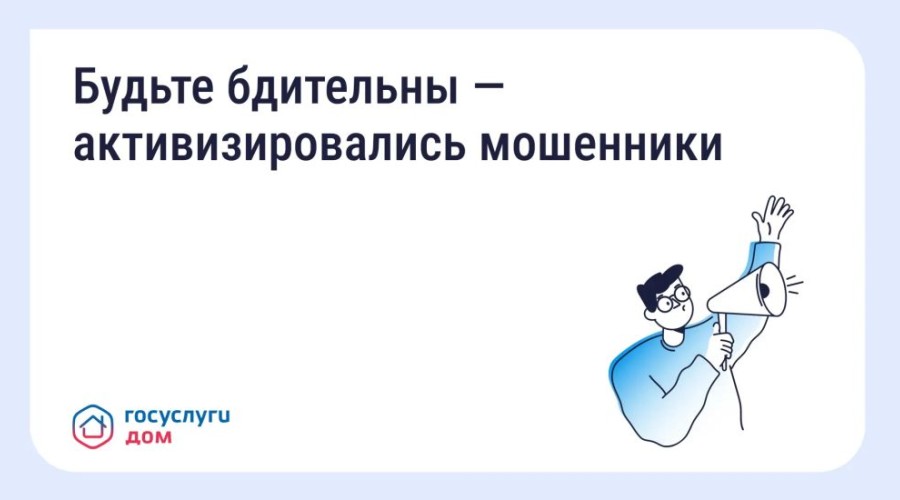 Будьте бдительны — активизировались мошенники

госуслуги
дом